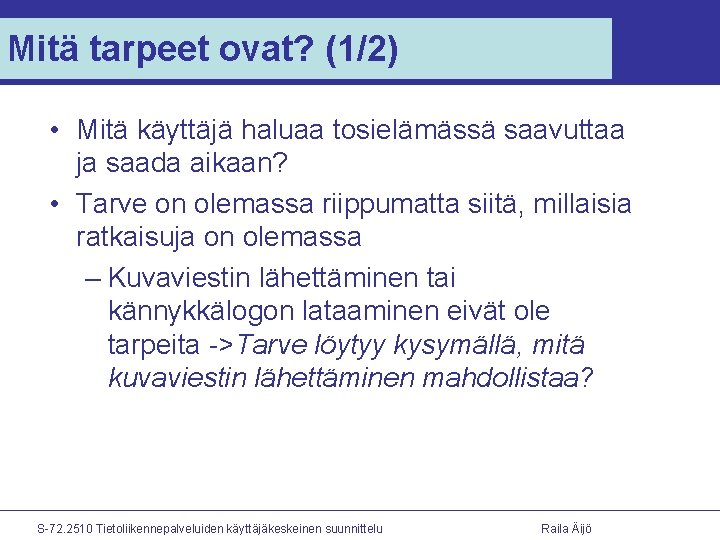 Mitä tarpeet ovat? (1/2)

• Mitä käyttäjä haluaa tosielämässä saavuttaa ja saada aikaan?
• Tarve on olemassa riippumatta siitä, millaisia ratkaisuja on olemassa
– Kuvaviestin lähettäminen tai kännykkälogon lataaminen eivät ole tarpeita ->Tarve löytyy kysymällä, mitä kuvaviestin lähettäminen mahdollistaa?

S-72.2510 Tietoliikennepalveluiden käyttäjäkeskeinen suunnittelu
Raila Äijö